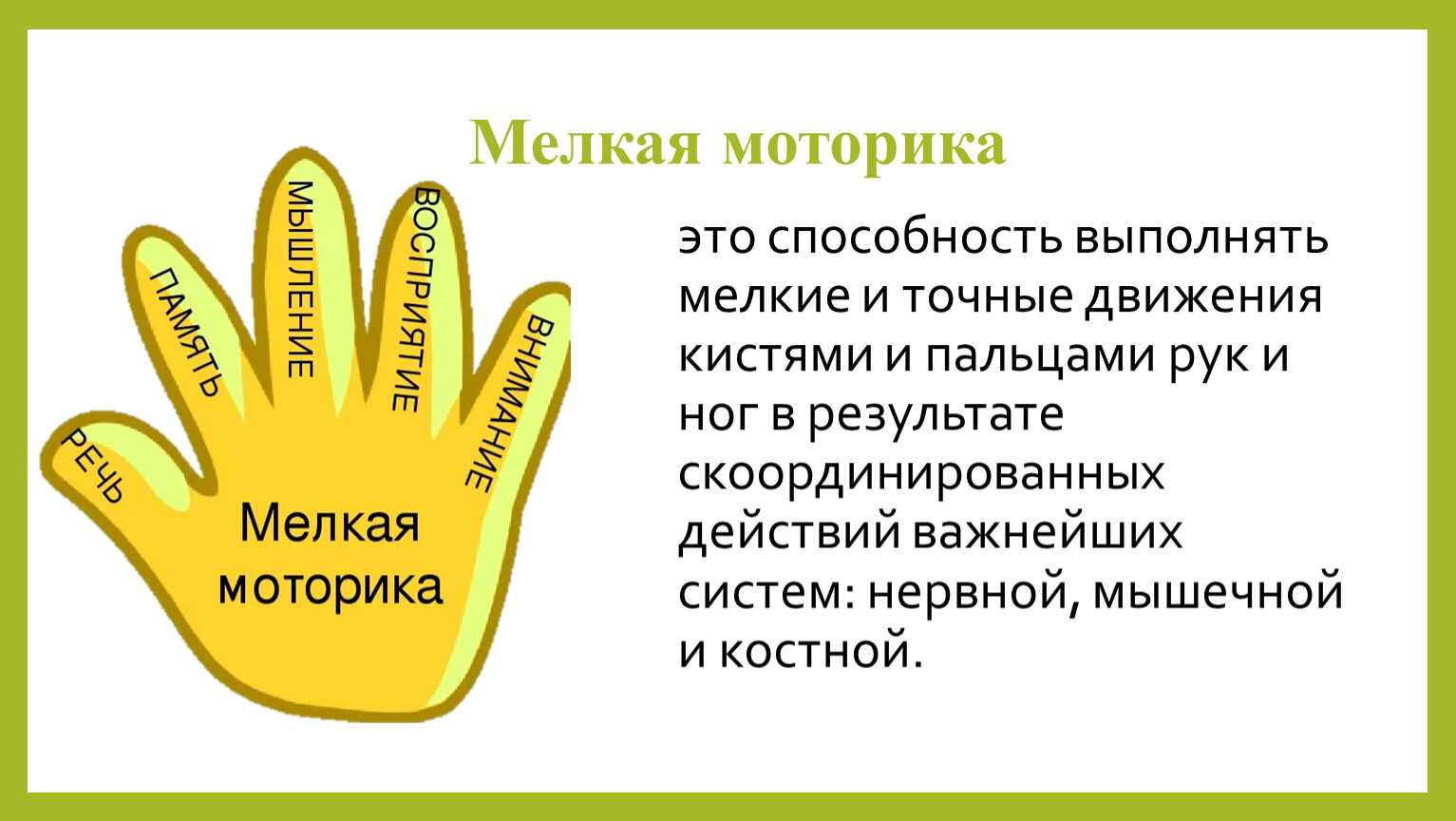 Мелкая моторика

РЕЧЬ
ПАМЯТЬ
МЫШЛЕНИЕ
ВОСПРИЯТИЕ
ВНИМАНИЕ
Мелкая моторика

это способность выполнять мелкие и точные движения кистями и пальцами рук и ног в результате скоординированных действий важнейших систем: нервной, мышечной и костной.